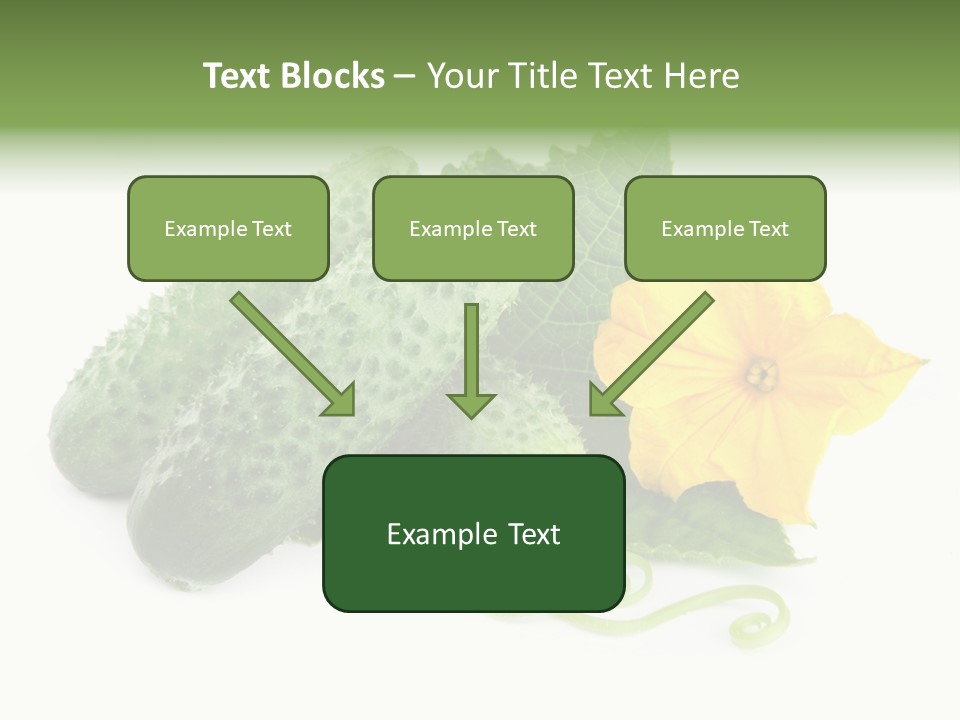 Text Blocks – Your Title Text Here

Example Text

Example Text

Example Text

Example Text